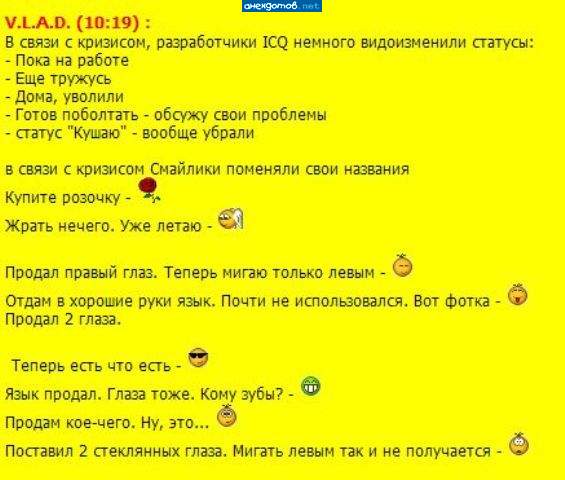 анекдотов.net

V.L.A.D. (10:19) :
В связи с кризисом, разработчики ICQ немного видоизменили статусы:
- Пока на работе
- Еще тружусь
- Дома, уволили
- Готов поболтать - обсужу свои проблемы
- статус "Кушаю" - вообще убрали

в связи с кризисом Смайлики поменяли свои названия

Купите розочку -

Жрать нечего. Уже летаю -

Продал правый глаз. Теперь мигаю только левым -

Отдам в хорошие руки язык. Почти не использовался. Вот фотка -
Продал 2 глаза.

Теперь есть что есть -

Язык продал. Глаза тоже. Кому зубы? -

Продам кое-чего. Ну, это...

Поставил 2 стеклянных глаза. Мигать левым так и не получается -